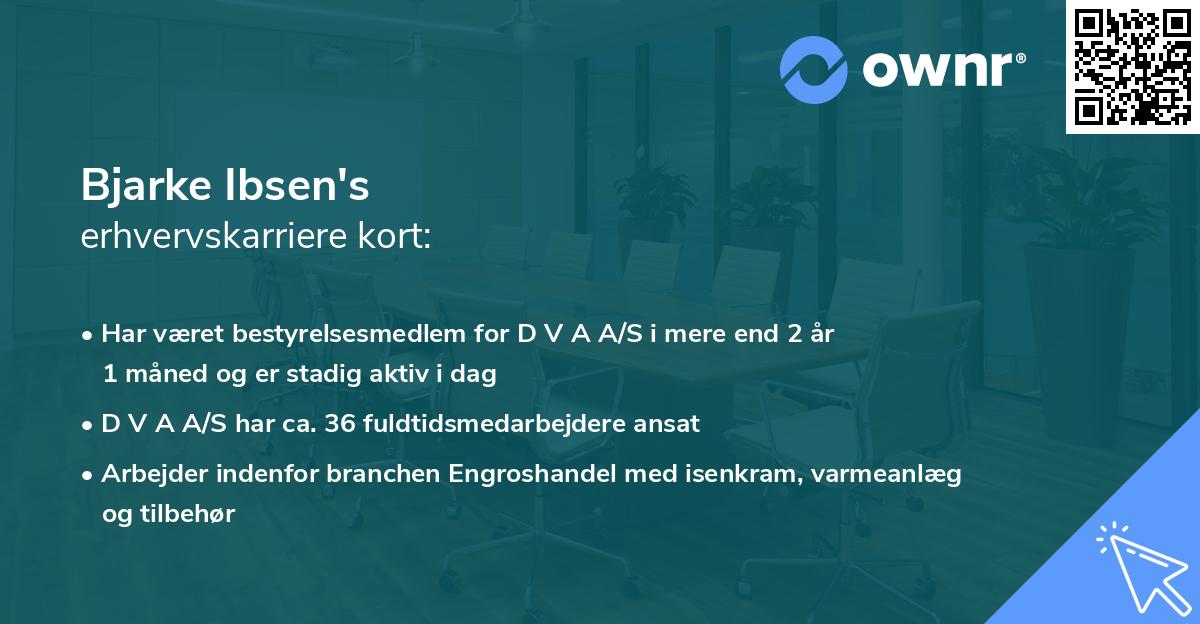 ownr®

Bjarke Ibsen's
erhvervskarriere kort:

• Har været bestyrelsesmedlem for D V A A/S i mere end 2 år 1 måned og er stadig aktiv i dag

• D V A A/S har ca. 36 fuldtidsmedarbejdere ansat

• Arbejder indenfor branchen Engroshandel med isenkram, varmeanlæg og tilbehør